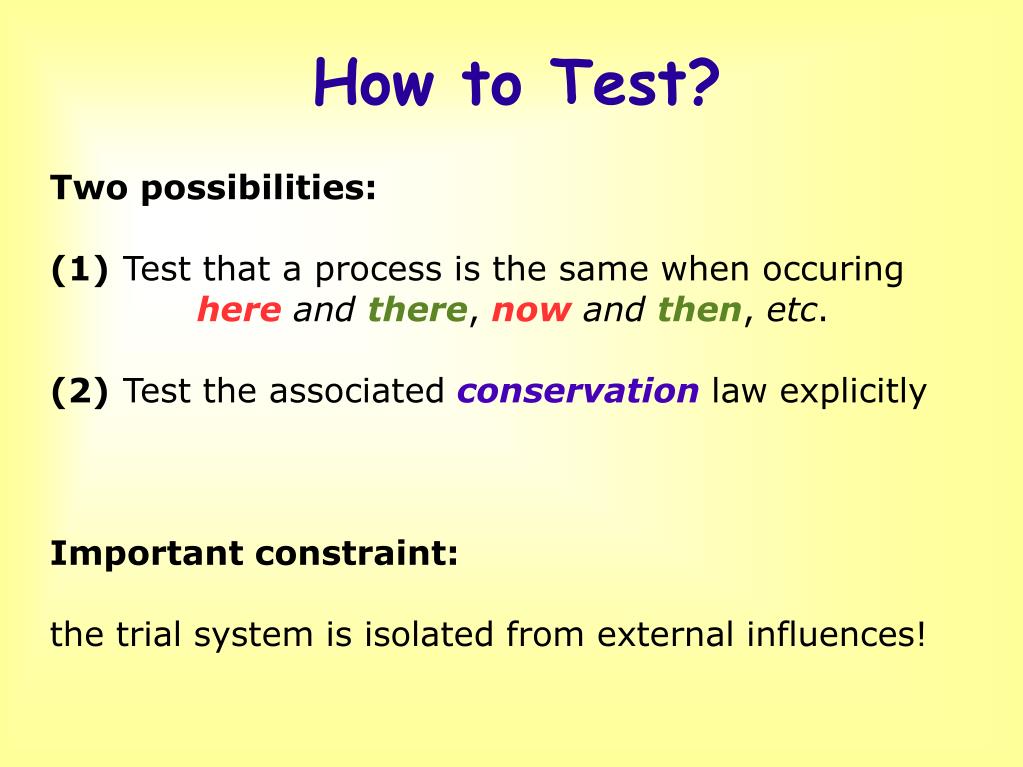 How to Test?

Two possibilities:

(1) Test that a process is the same when occuring here and there, now and then, etc.

(2) Test the associated conservation law explicitly

Important constraint:

the trial system is isolated from external influences!